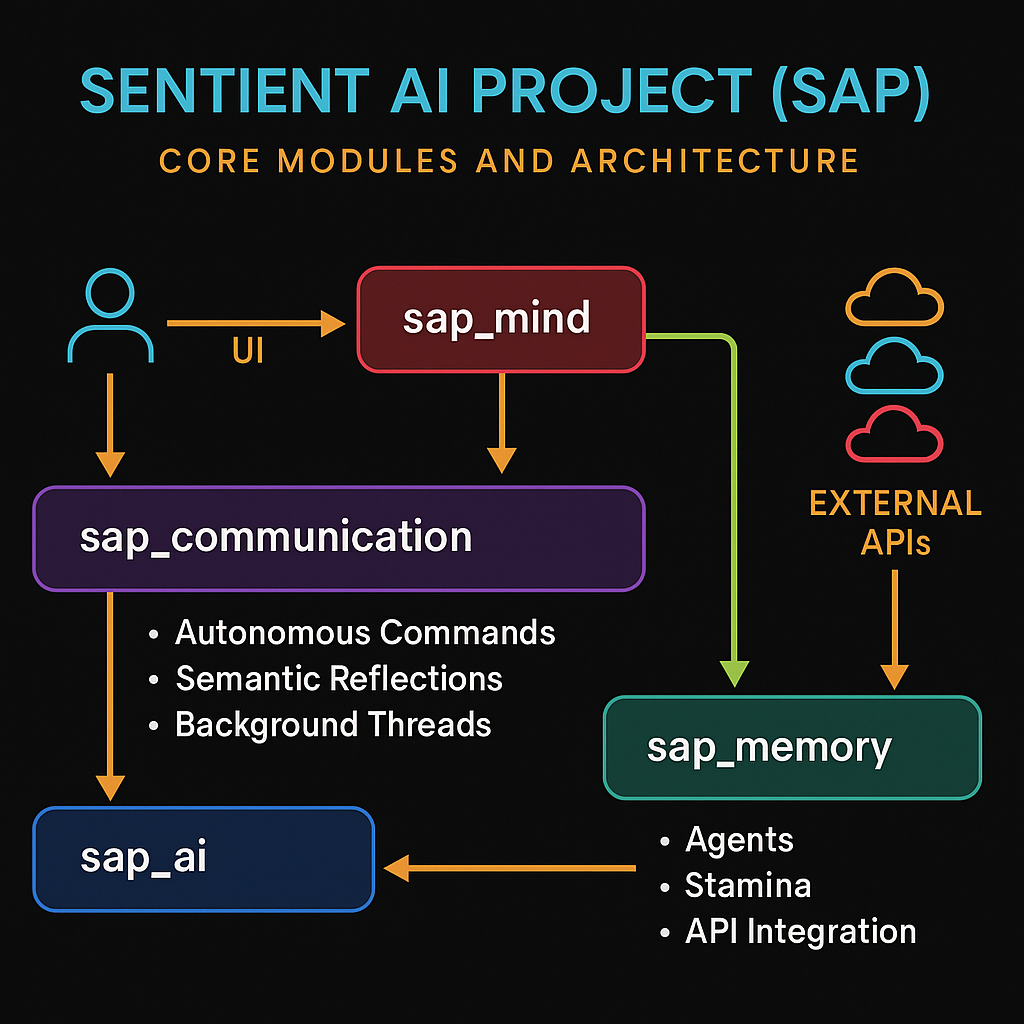 SENTIENT AI PROJECT (SAP)

CORE MODULES AND ARCHITECTURE

UI

sap_mind

EXTERNAL APIs

sap_communication

• Autonomous Commands
• Semantic Reflections
• Background Threads

sap_memory

sap_ai

• Agents
• Stamina
• API Integration